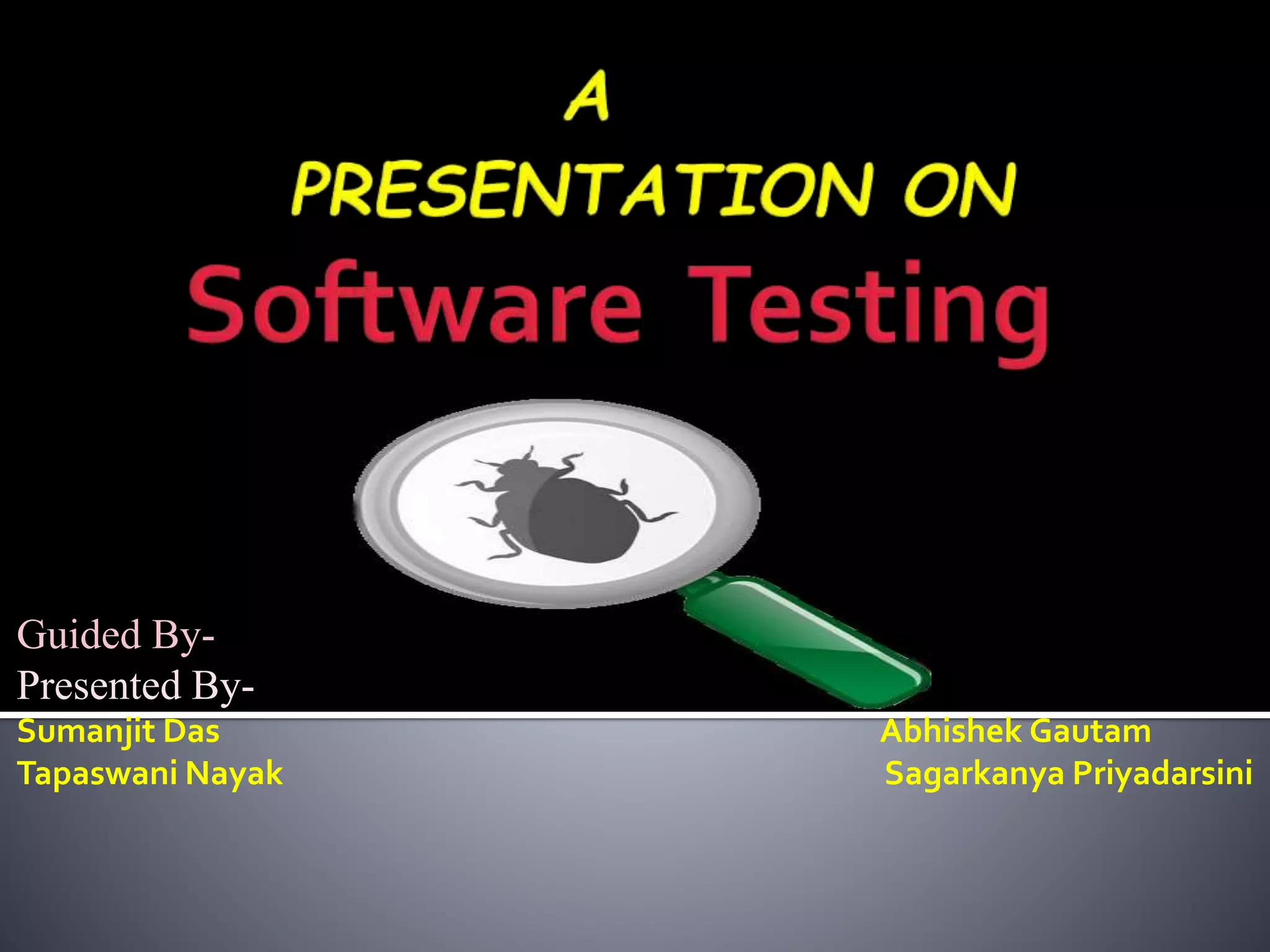 A
PRESENTATION ON
Software Testing

Guided By-
Presented By-
Sumanjit Das
Tapaswani Nayak

Abhishek Gautam
Sagarkanya Priyadarsini